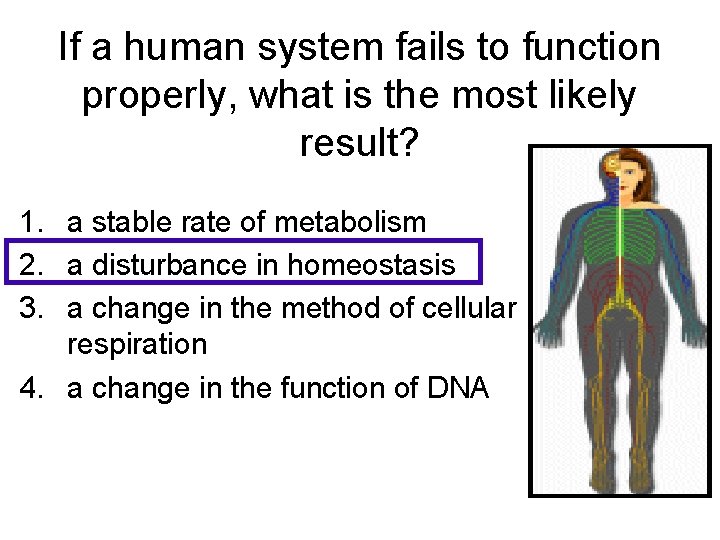 If a human system fails to function properly, what is the most likely result?

1. a stable rate of metabolism
2. a disturbance in homeostasis
3. a change in the method of cellular respiration
4. a change in the function of DNA